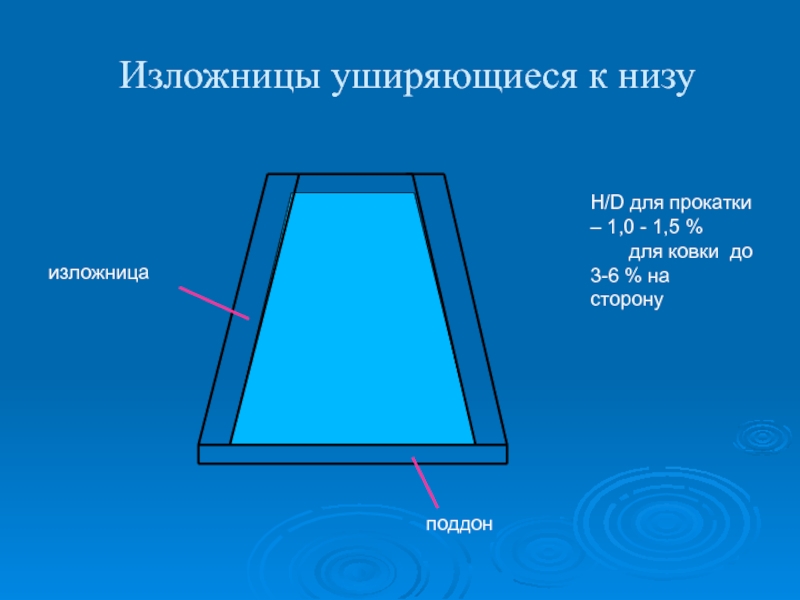 Изложницы уширяющиеся к низу

изложница

H/D для прокатки – 1,0 - 1,5 %
для ковки до 3-6 % на сторону

поддон